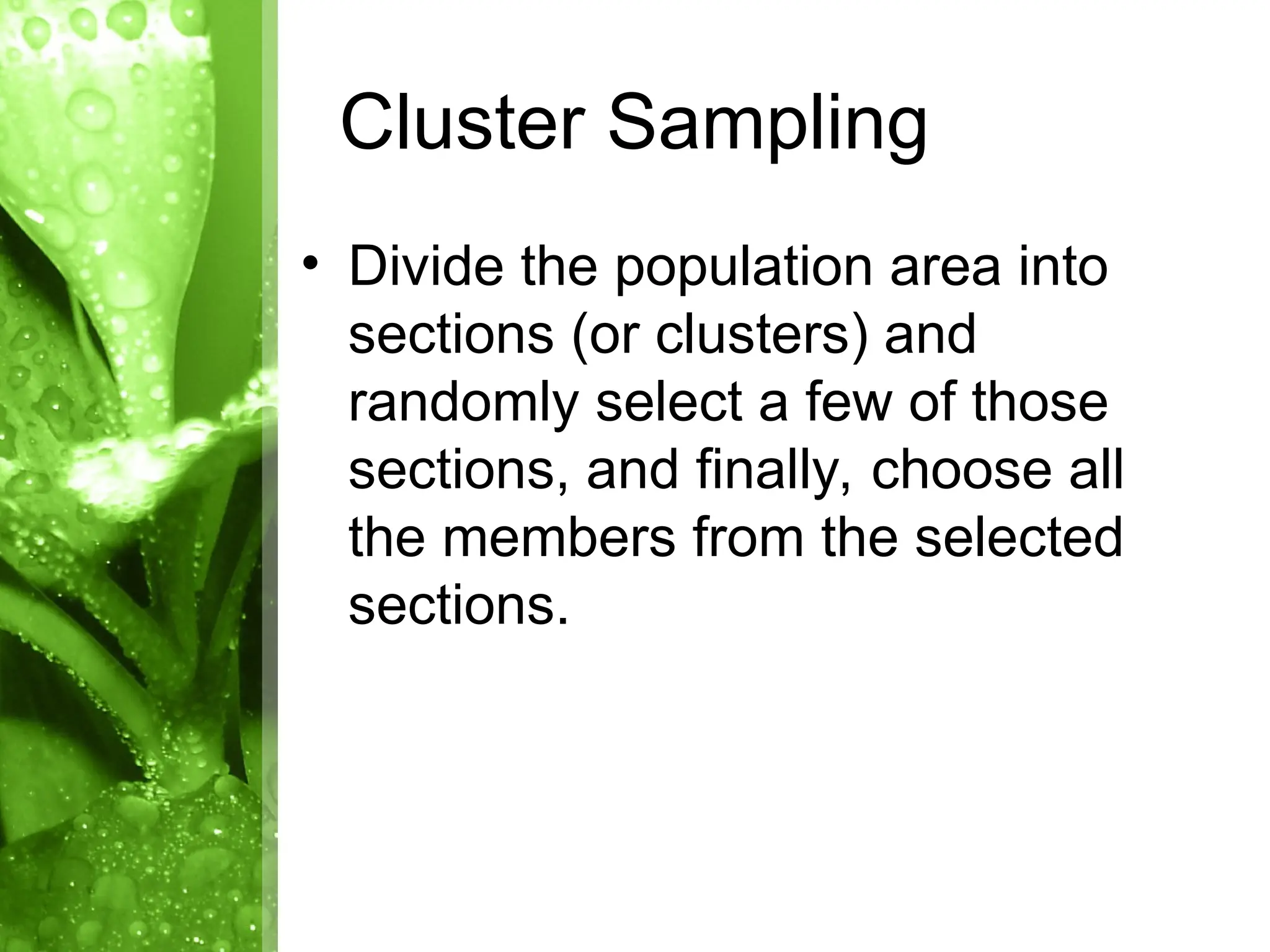 Cluster Sampling

• Divide the population area into sections (or clusters) and randomly select a few of those sections, and finally, choose all the members from the selected sections.